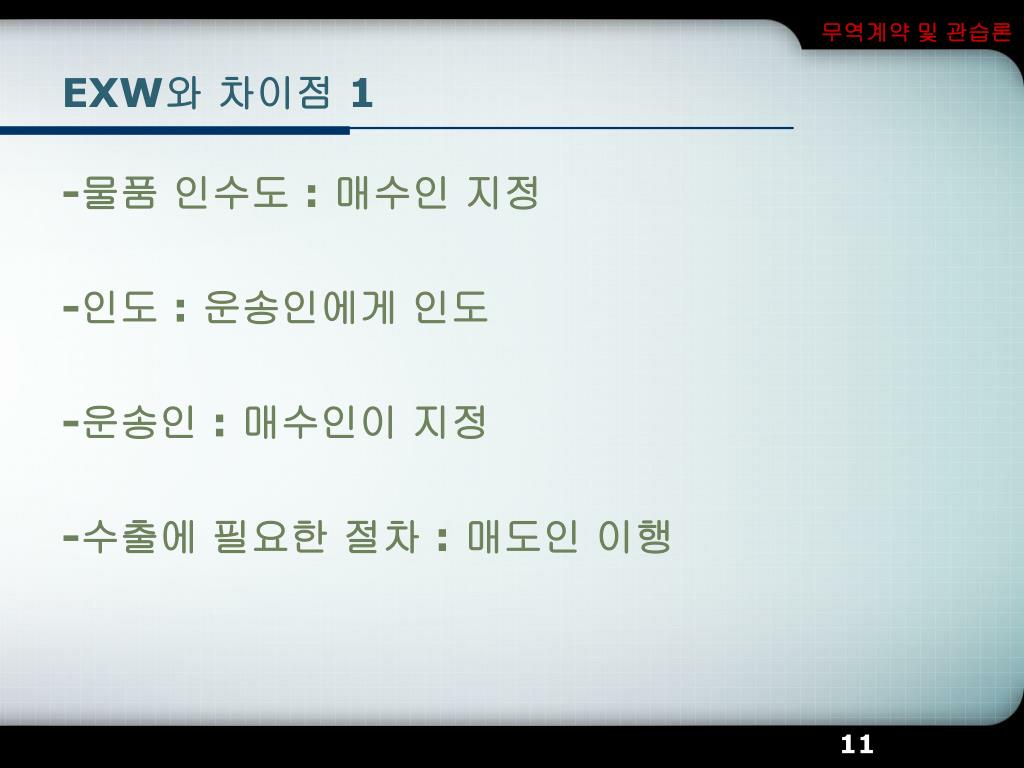 무역계약 및 관습론

EXW와 차이점 1

-물품 인수도 : 매수인 지정

-인도 : 운송인에게 인도

-운송인 : 매수인이 지정

-수출에 필요한 절차 : 매도인 이행

11